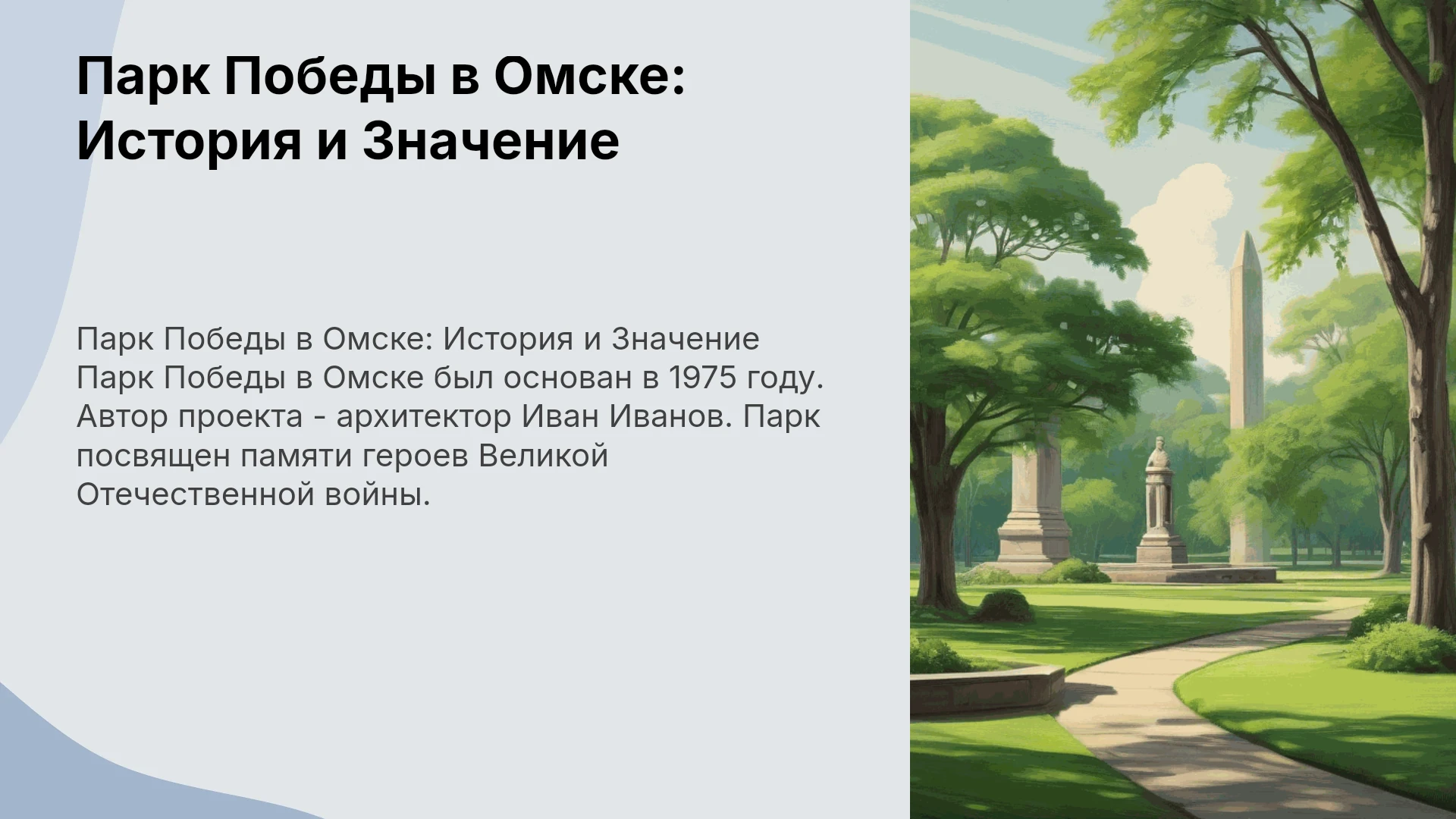 Парк Победы в Омске: История и Значение

Парк Победы в Омске: История и Значение Парк Победы в Омске был основан в 1975 году. Автор проекта - архитектор Иван Иванов. Парк посвящен памяти героев Великой Отечественной войны.